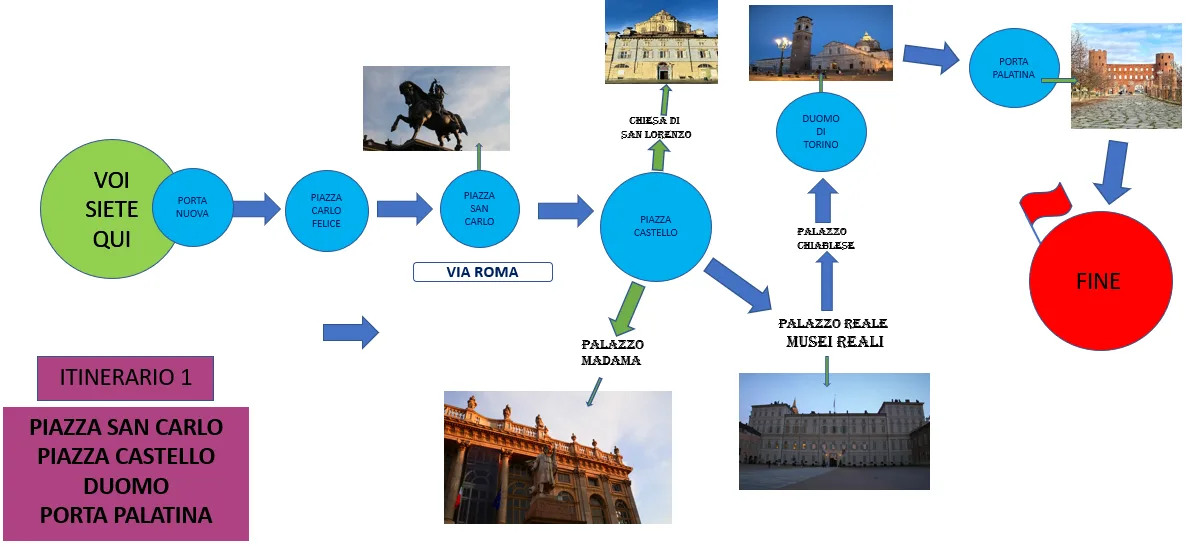 VOI SIETE QUI

PORTA NUOVA

PIAZZA CARLO FELICE

PIAZZA SAN CARLO

VIA ROMA

PIAZZA CASTELLO

CHIESA DI SAN LORENZO

PALAZZO MADAMA

PALAZZO REALE MUSEI REALI

PALAZZO CHIABLESE

DUOMO DI TORINO

PORTA PALATINA

FINE

ITINERARIO 1

PIAZZA SAN CARLO
PIAZZA CASTELLO
DUOMO
PORTA PALATINA